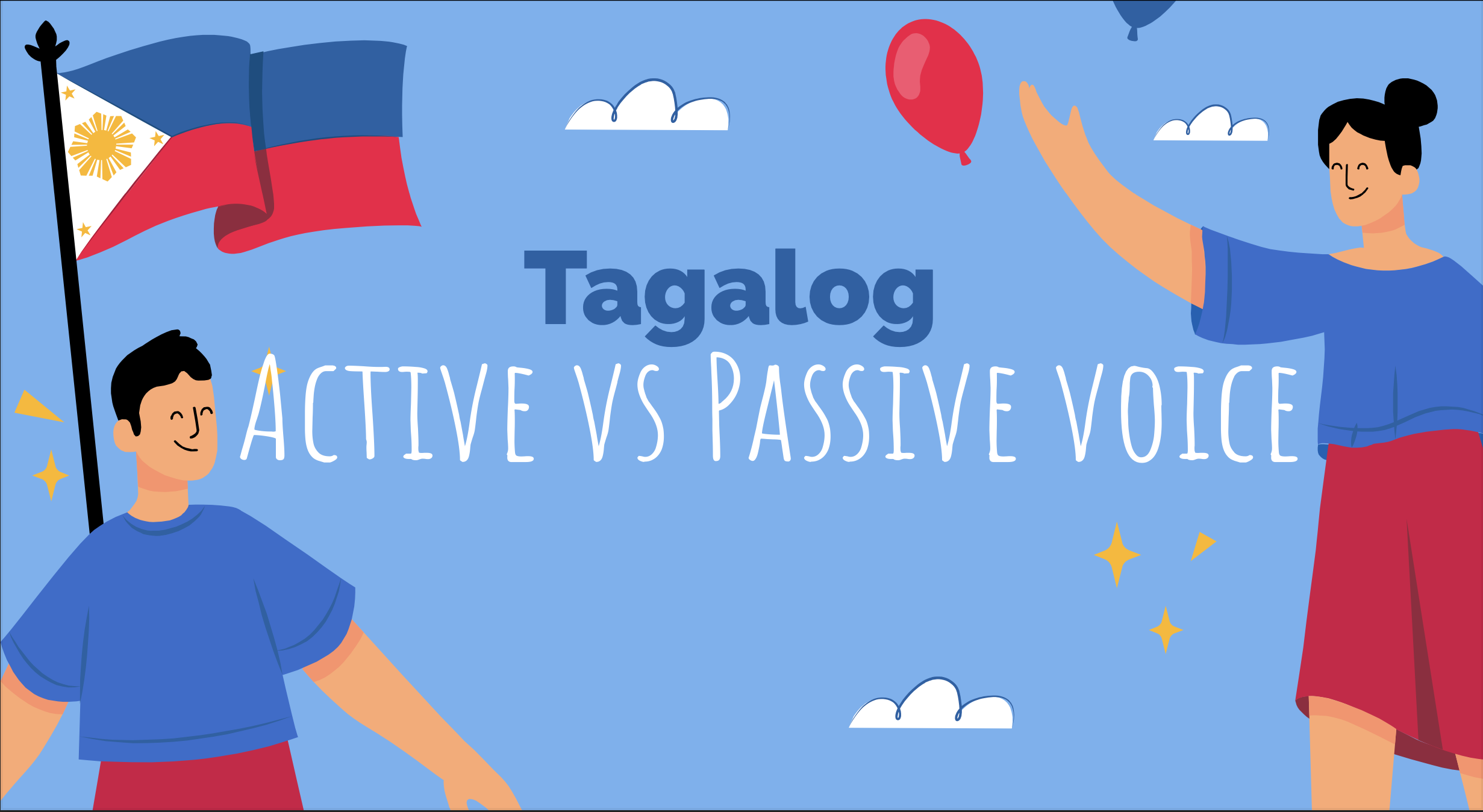 Tagalog
ACTIVE VS PASSIVE VOICE